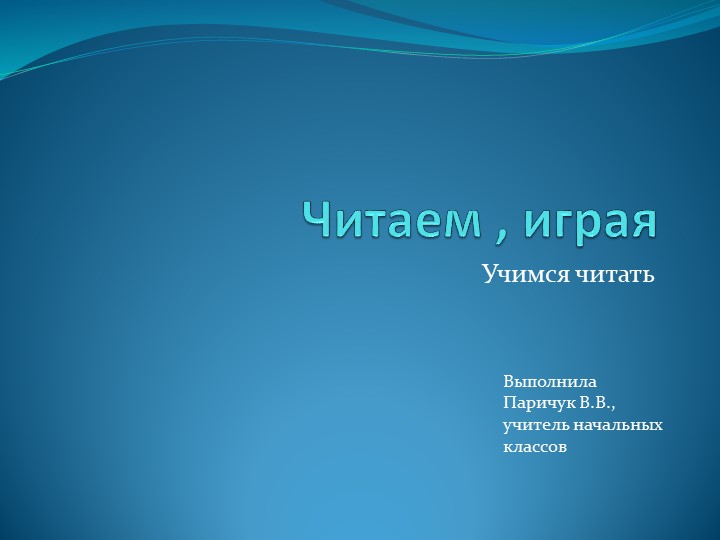 Читаем , играя

Учимся читать

Выполнила Паричук В.В., учитель начальных классов